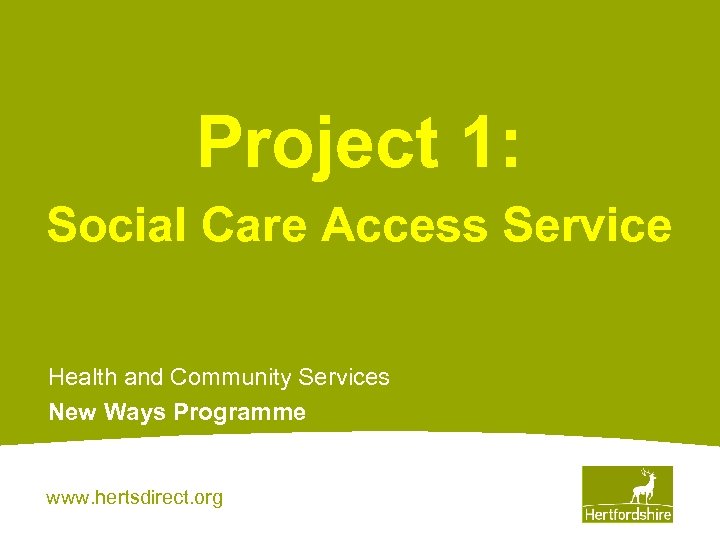 Project 1:

Social Care Access Service

Health and Community Services

New Ways Programme

www.hertsdirect.org

Hertfordshire